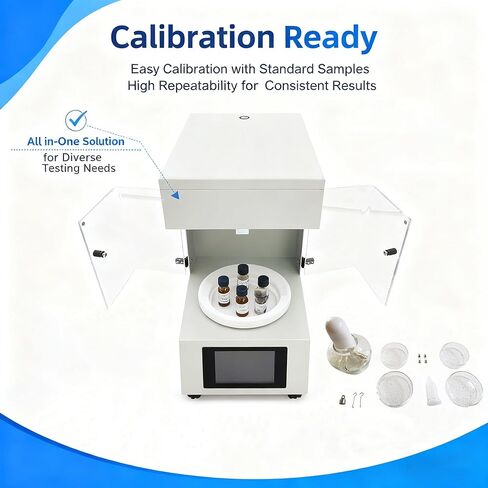 Calibration Ready

Easy Calibration with Standard Samples
High Repeatability for Consistent Results

All in-One Solution
for Diverse
Testing Needs